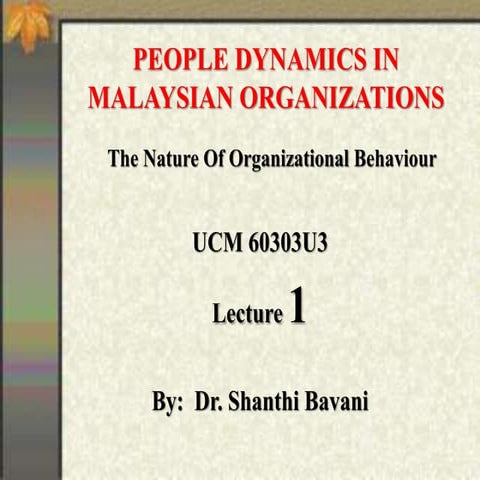 PEOPLE DYNAMICS IN MALAYSIAN ORGANIZATIONS

The Nature Of Organizational Behaviour

UCM 60303U3

Lecture 1

By: Dr. Shanthi Bavani